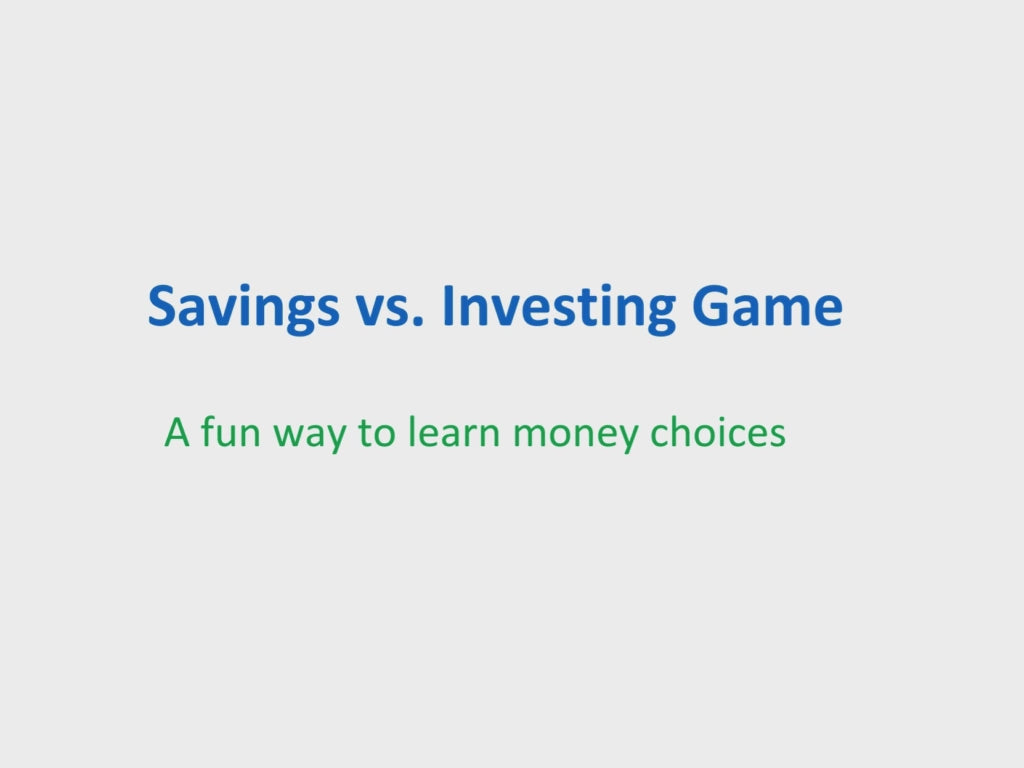 Savings vs. Investing Game

A fun way to learn money choices